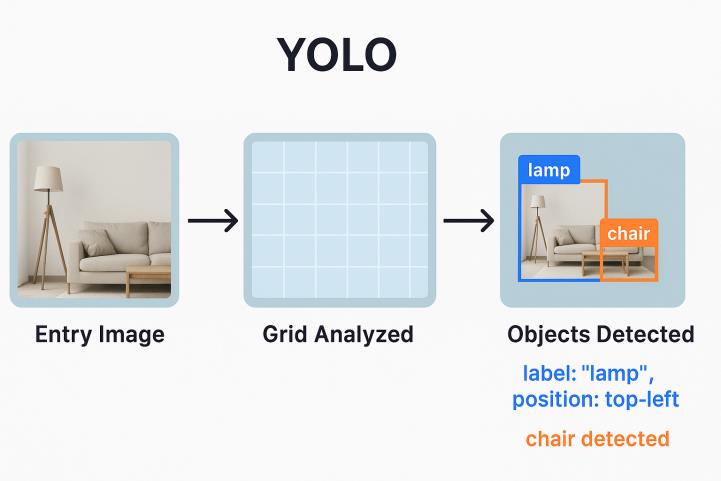 YOLO

Entry Image

Grid Analyzed

lamp

chair

Objects Detected

label: "lamp", position: top-left

chair detected